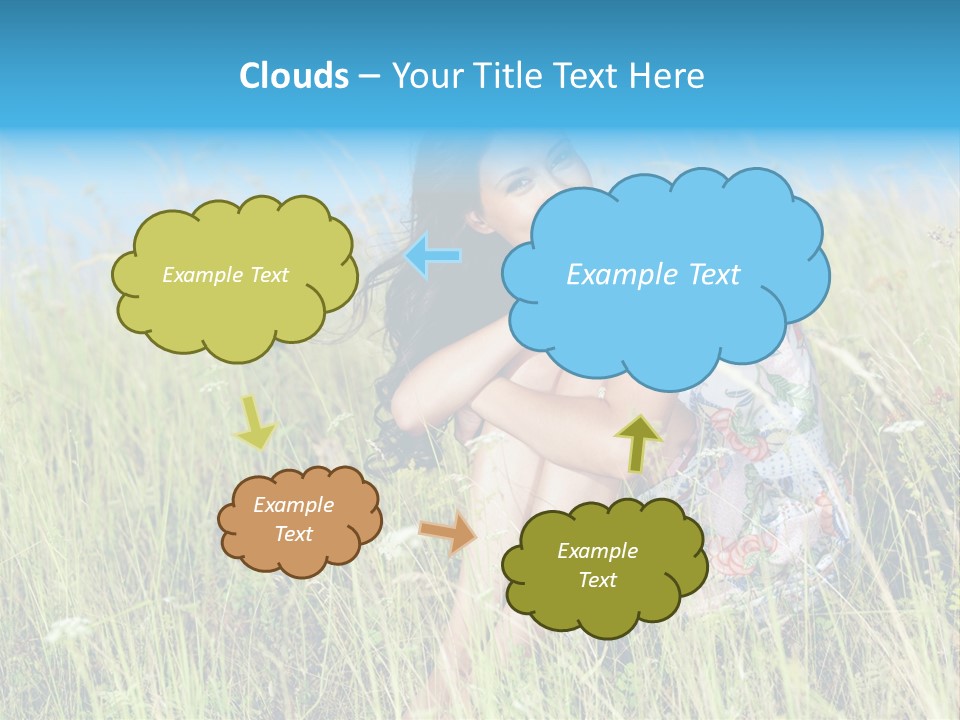 Clouds – Your Title Text Here

Example Text

Example Text

Example Text

Example Text